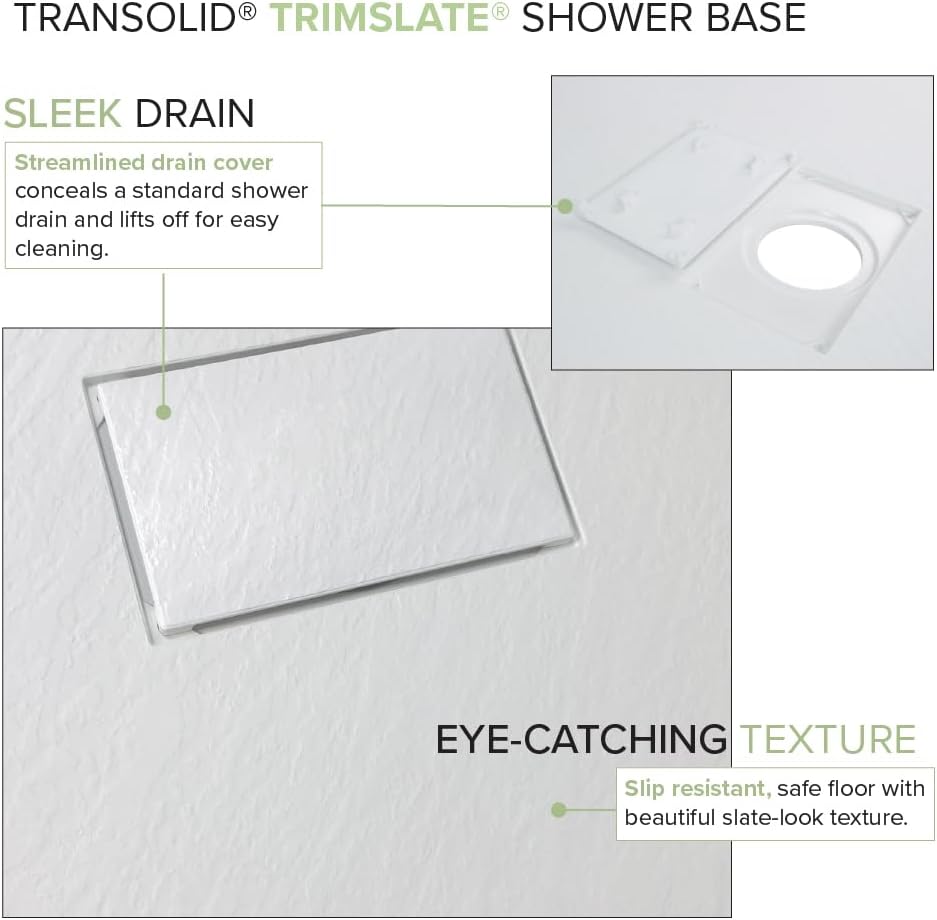 TRANSOLID® TRIMSLATE® SHOWER BASE

SLEEK DRAIN

Streamlined drain cover conceals a standard shower drain and lifts off for easy cleaning.

EYE-CATCHING TEXTURE

Slip resistant, safe floor with beautiful slate-look texture.